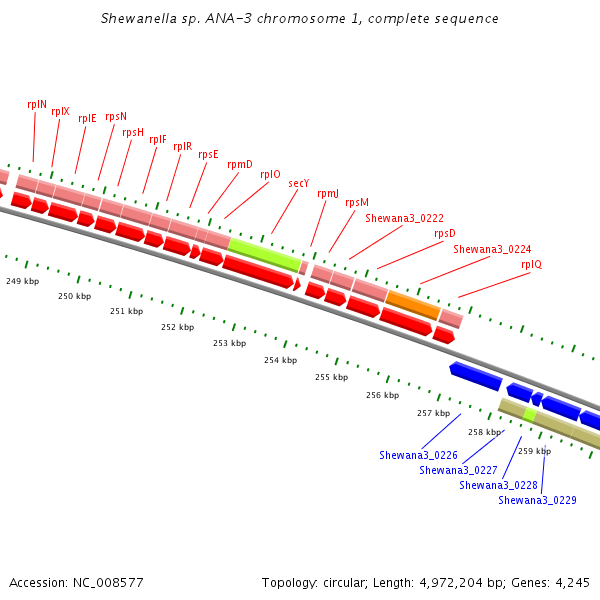 Shewanella sp. ANA-3 chromosome 1, complete sequence

rplN
rplX
rplE
rpsN
rpsH
rplF
rplR
rpsE
rpmD
rplO
secY
rpmJ
rpsM
Shewana3_0222
rpsD
Shewana3_0224
rplQ

249 kbp
250 kbp
251 kbp
252 kbp
253 kbp
254 kbp
255 kbp
256 kbp
257 kbp
258 kbp
259 kbp

Shewana3_0226
Shewana3_0227
Shewana3_0228
Shewana3_0229

Accession: NC_008577

Topology: circular; Length: 4,972,204 bp; Genes: 4,245